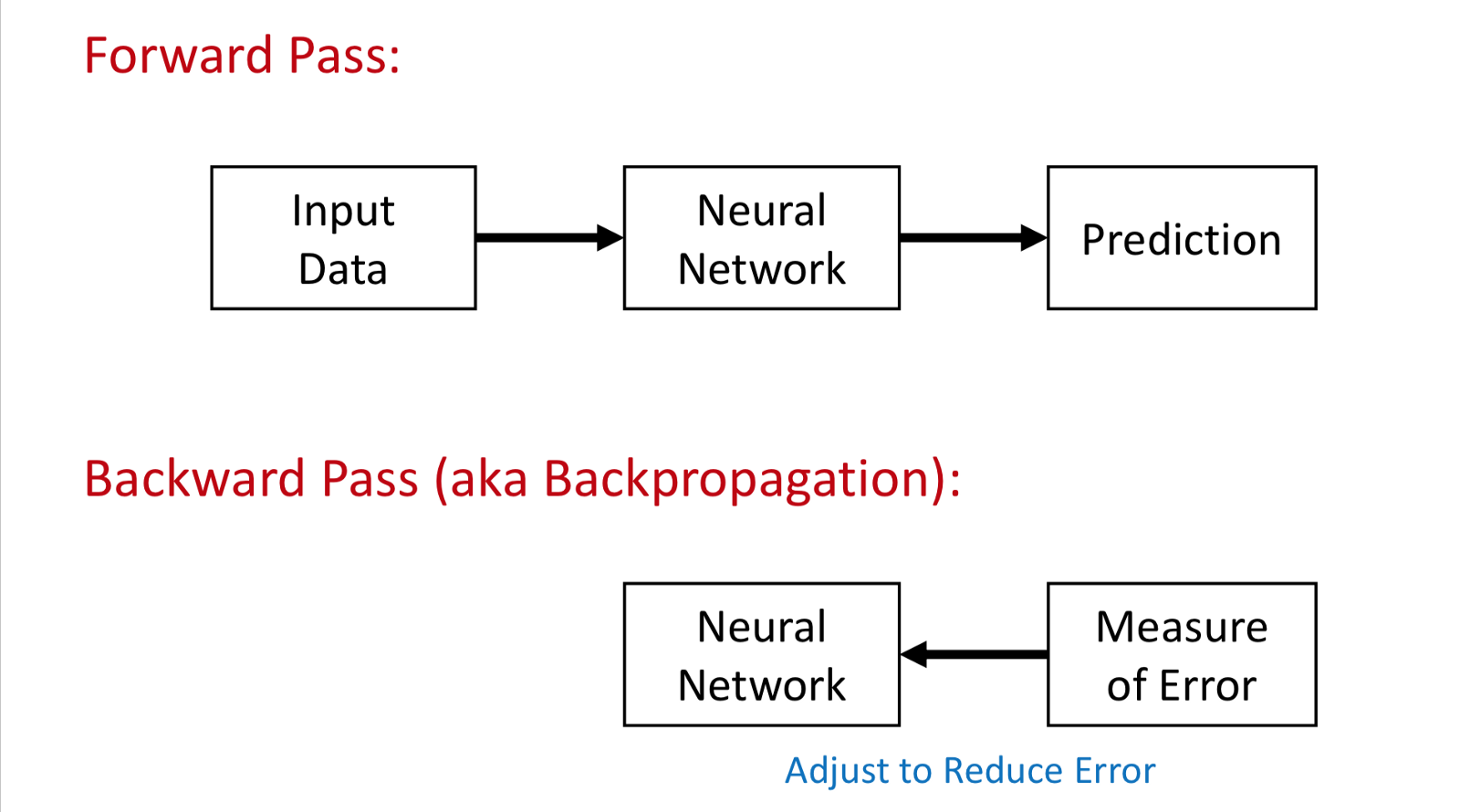 Forward Pass:

Input Data

Neural Network

Prediction

Backward Pass (aka Backpropagation):

Neural Network

Measure of Error

Adjust to Reduce Error